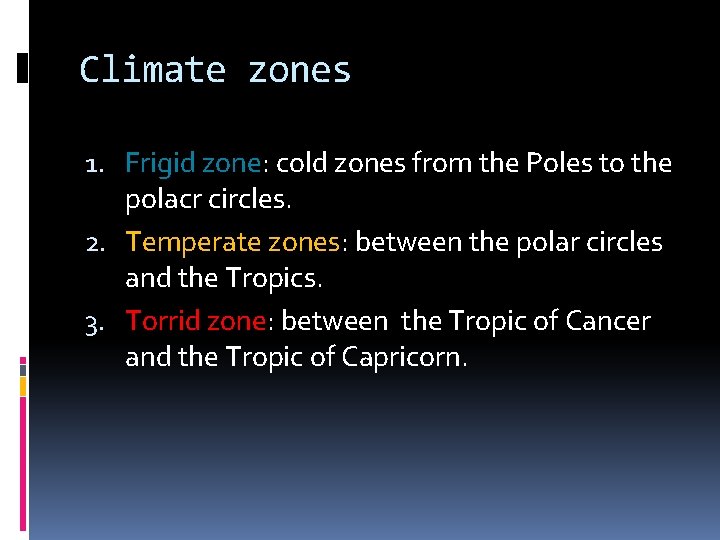 Climate zones

1. Frigid zone: cold zones from the Poles to the polacr circles.
2. Temperate zones: between the polar circles and the Tropics.
3. Torrid zone: between the Tropic of Cancer and the Tropic of Capricorn.